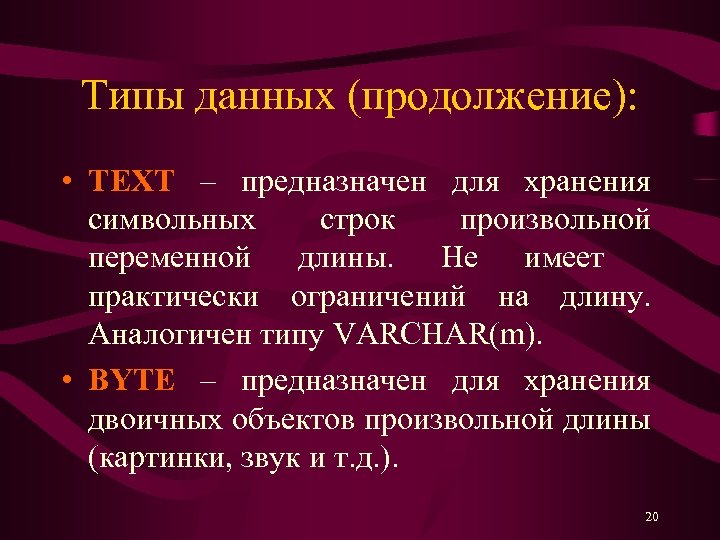 Типы данных (продолжение):

• TEXT – предназначен для хранения символьных строк произвольной переменной длины. Не имеет практически ограничений на длину. Аналогичен типу VARCHAR(m).

• BYTE – предназначен для хранения двоичных объектов произвольной длины (картинки, звук и т.д.).

20